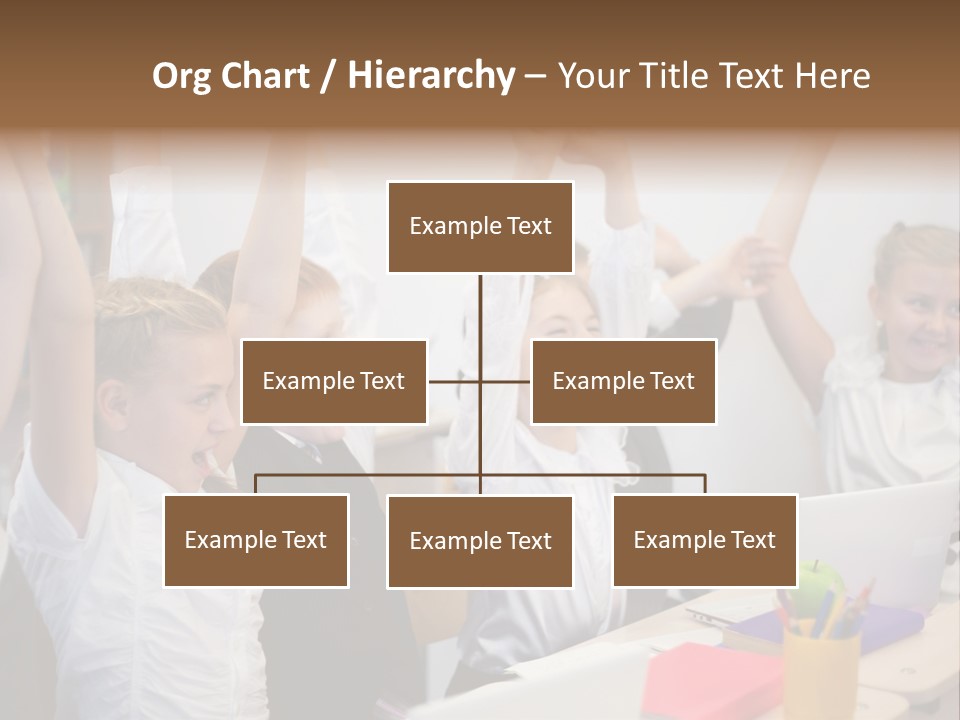 Org Chart / Hierarchy – Your Title Text Here

Example Text

Example Text

Example Text

Example Text

Example Text

Example Text